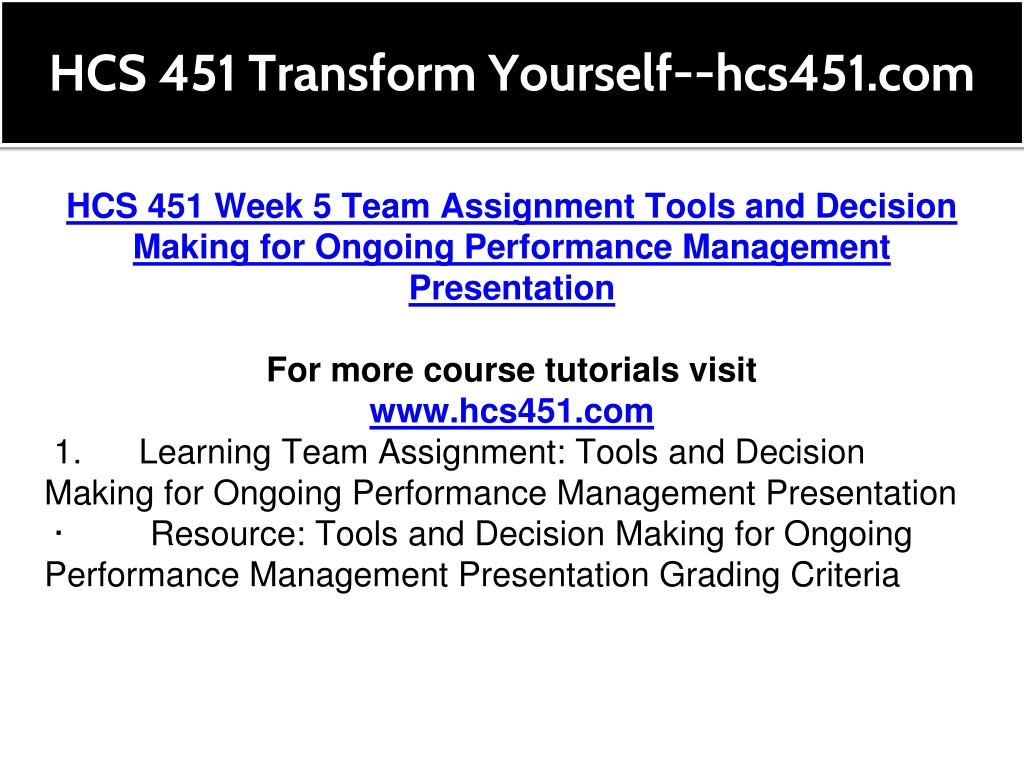 HCS 451 Transform Yourself--hcs451.com

HCS 451 Week 5 Team Assignment Tools and Decision Making for Ongoing Performance Management Presentation

For more course tutorials visit
www.hcs451.com
1. Learning Team Assignment: Tools and Decision Making for Ongoing Performance Management Presentation
· Resource: Tools and Decision Making for Ongoing Performance Management Presentation Grading Criteria